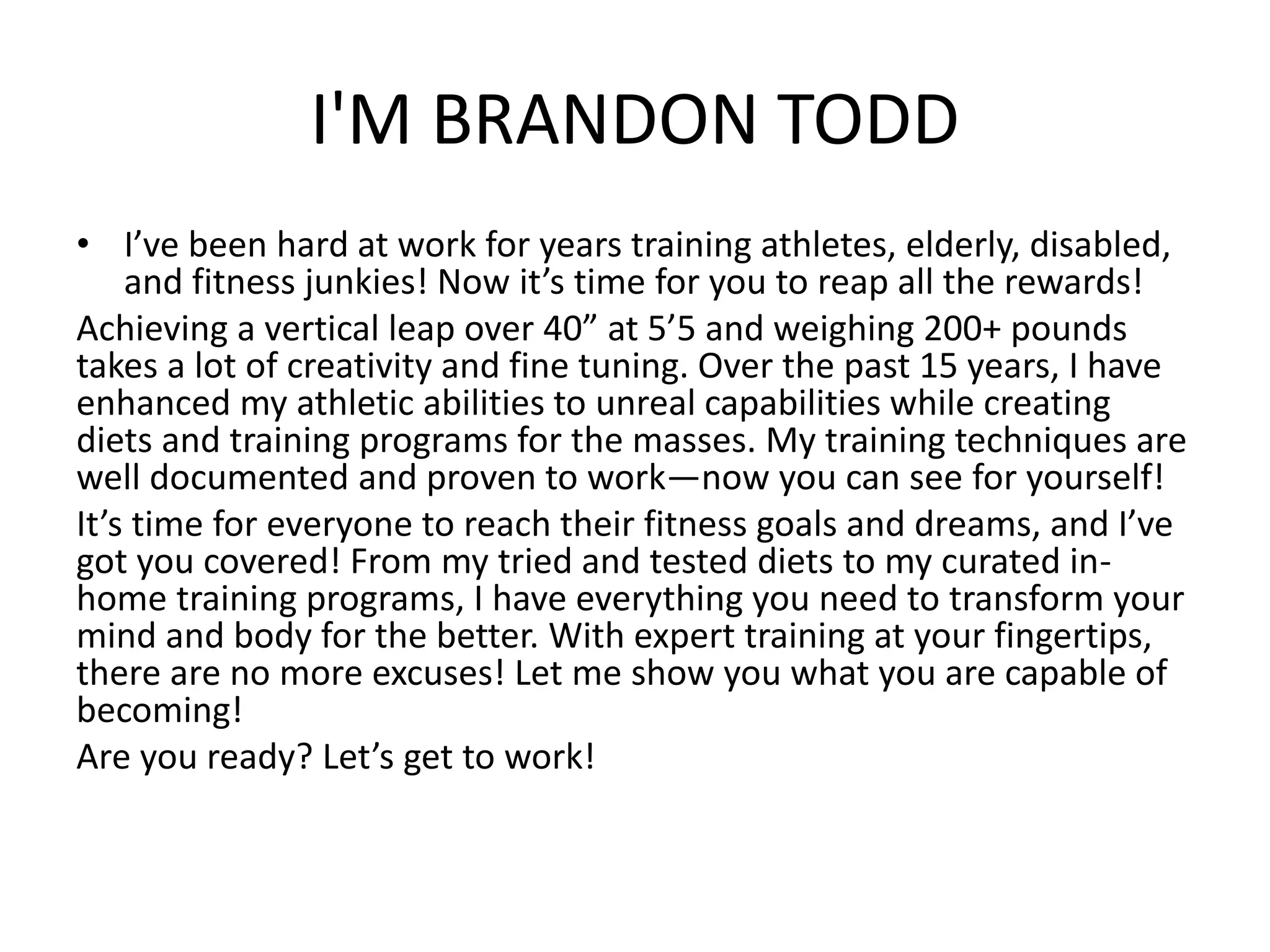 I'M BRANDON TODD

• I’ve been hard at work for years training athletes, elderly, disabled, and fitness junkies! Now it’s time for you to reap all the rewards!

Achieving a vertical leap over 40” at 5’5 and weighing 200+ pounds takes a lot of creativity and fine tuning. Over the past 15 years, I have enhanced my athletic abilities to unreal capabilities while creating diets and training programs for the masses. My training techniques are well documented and proven to work—now you can see for yourself!

It’s time for everyone to reach their fitness goals and dreams, and I’ve got you covered! From my tried and tested diets to my curated in-home training programs, I have everything you need to transform your mind and body for the better. With expert training at your fingertips, there are no more excuses! Let me show you what you are capable of becoming!

Are you ready? Let’s get to work!